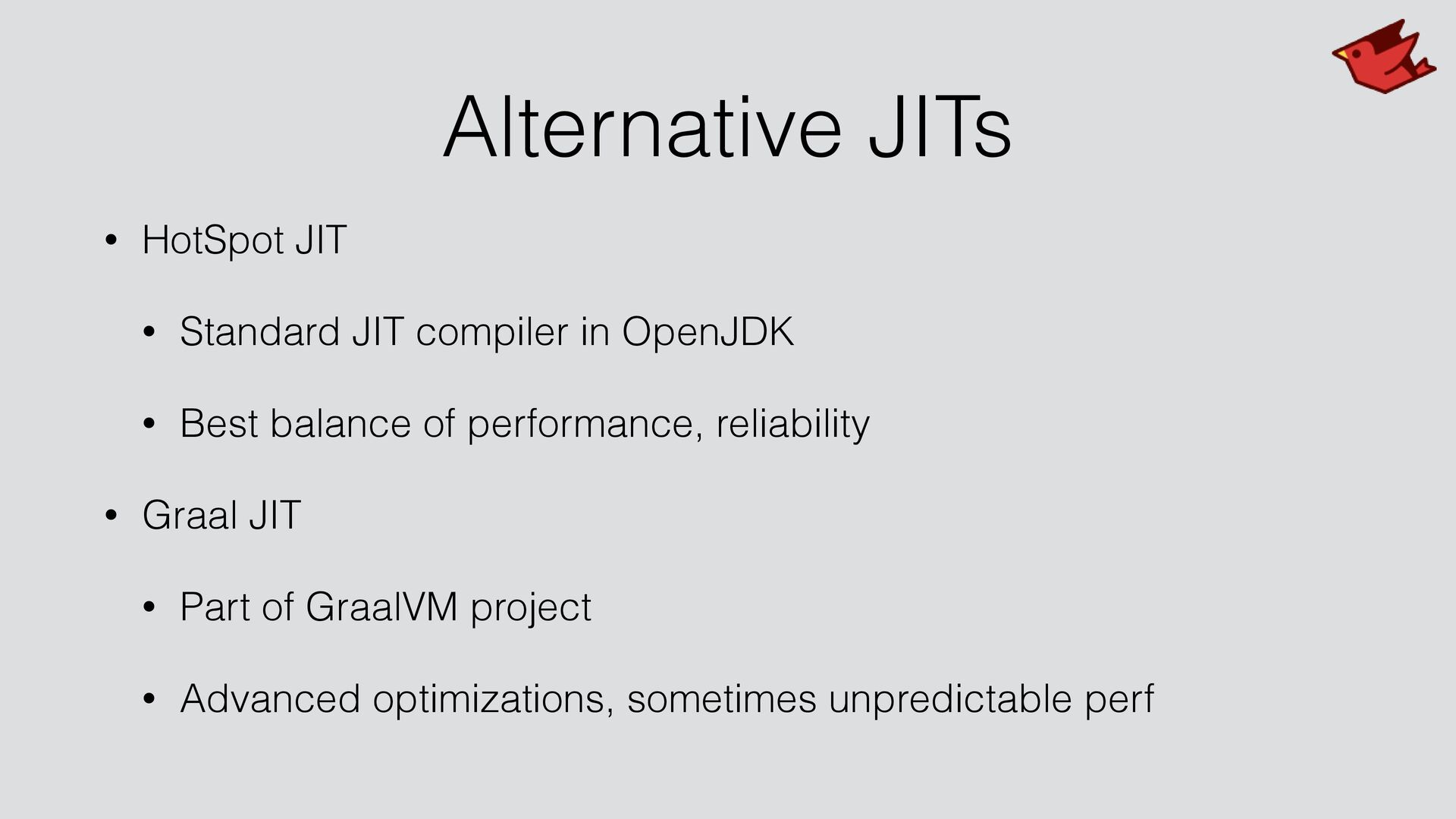 Alternative JITs

• HotSpot JIT

• Standard JIT compiler in OpenJDK

• Best balance of performance, reliability

• Graal JIT

• Part of GraalVM project

• Advanced optimizations, sometimes unpredictable perf